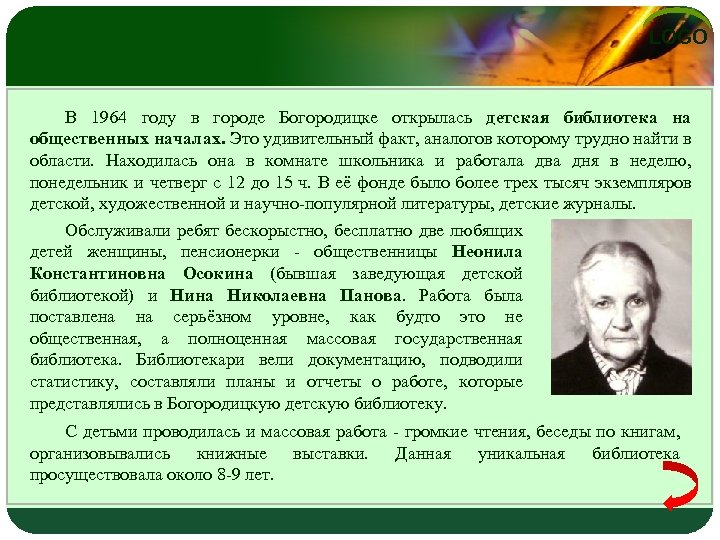 LOGO

В 1964 году в городе Богородицке открылась детская библиотека на общественных началах. Это удивительный факт, аналогов которому трудно найти в области. Находилась она в комнате школьника и работала два дня в неделю, понедельник и четверг с 12 до 15 ч. В её фонде было более трех тысяч экземпляров детской, художественной и научно-популярной литературы, детские журналы.

Обслуживали ребят бескорыстно, бесплатно две любящих детей женщины, пенсионерки - общественницы Неонила Константиновна Осокина (бывшая заведующая детской библиотекой) и Нина Николаевна Панова. Работа была поставлена на серьёзном уровне, как будто это не общественная, а полноценная массовая государственная библиотека. Библиотекари вели документацию, подводили статистику, составляли планы и отчеты о работе, которые представлялись в Богородицкую детскую библиотеку.

С детьми проводилась и массовая работа - громкие чтения, беседы по книгам, организовывались книжные выставки. Данная уникальная библиотека просуществовала около 8-9 лет.